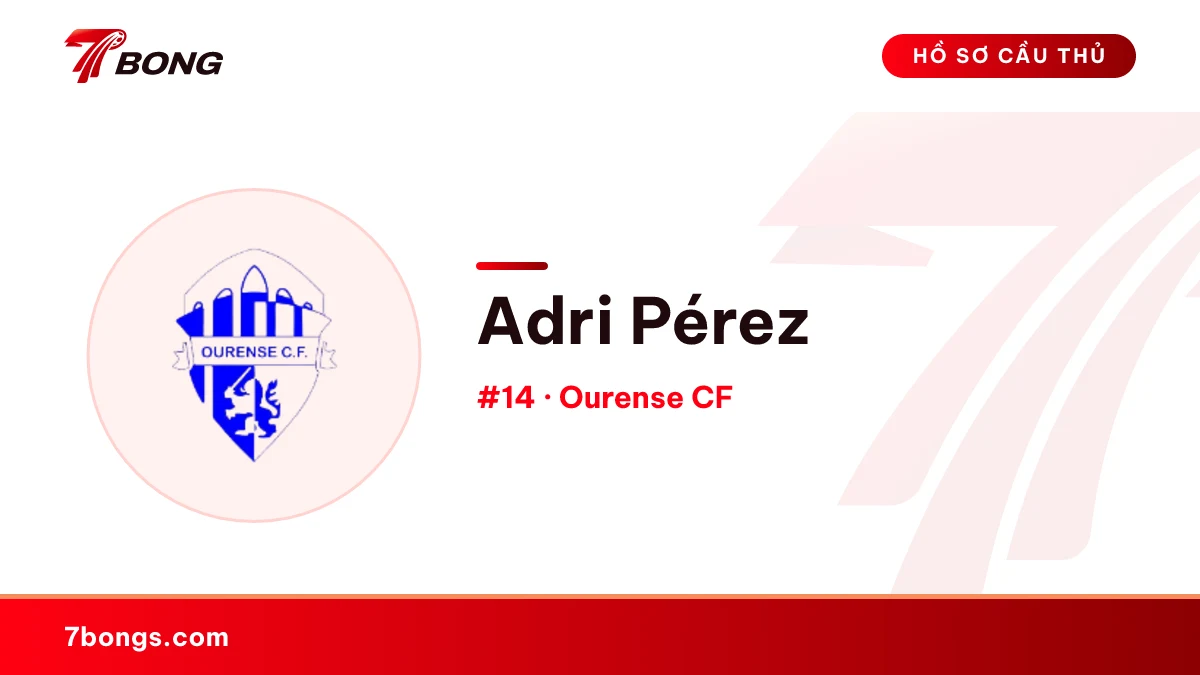 7BONG

HỒ SƠ CẦU THỦ

OURENSE C.F.

Adri Pérez

#14 · Ourense CF

7bongs.com